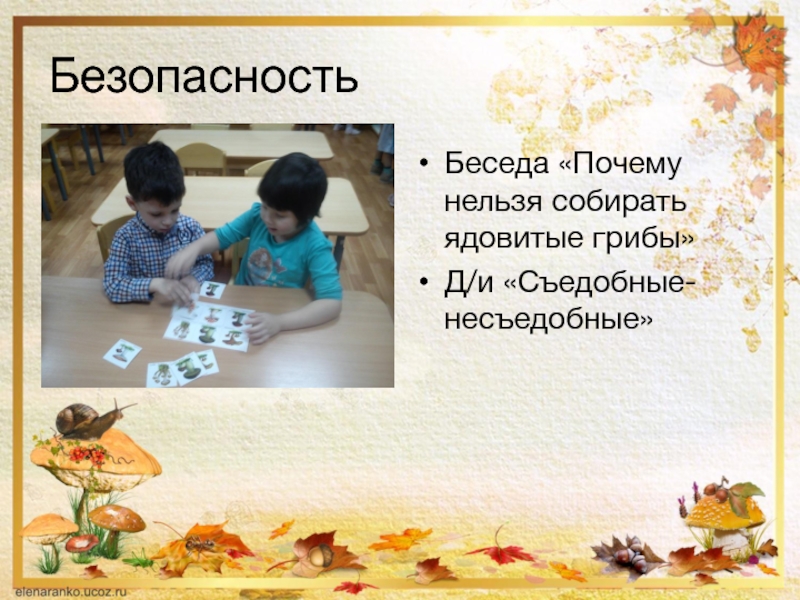 Безопасность

• Беседа «Почему нельзя собирать ядовитые грибы»
• Д/и «Съедобные-несъедобные»

elenaranko.ucoz.ru